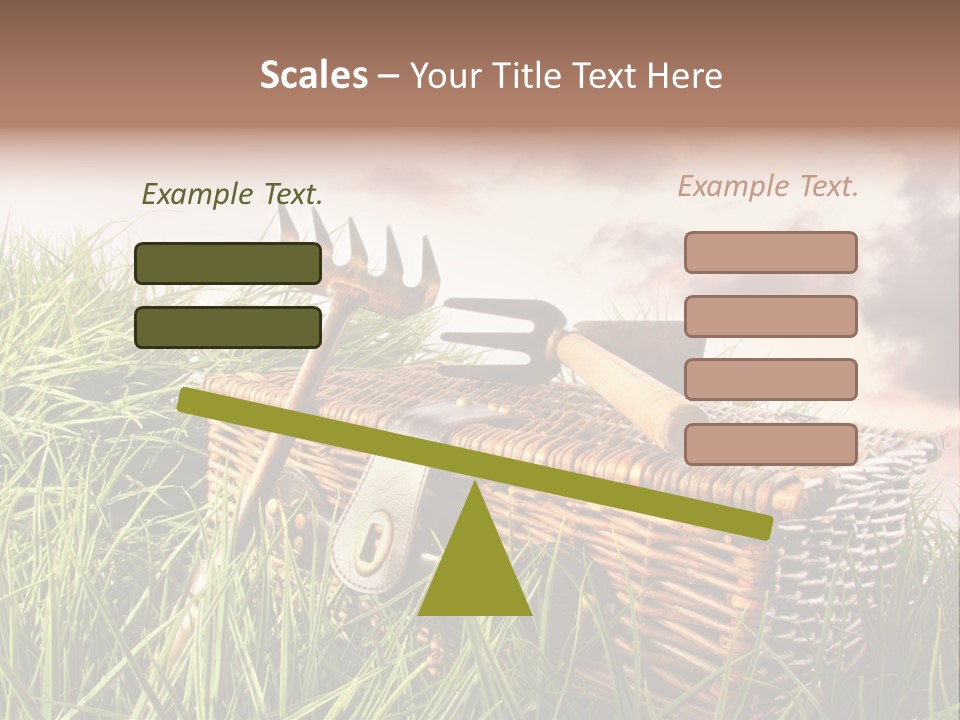 Scales – Your Title Text Here

Example Text.

Example Text.